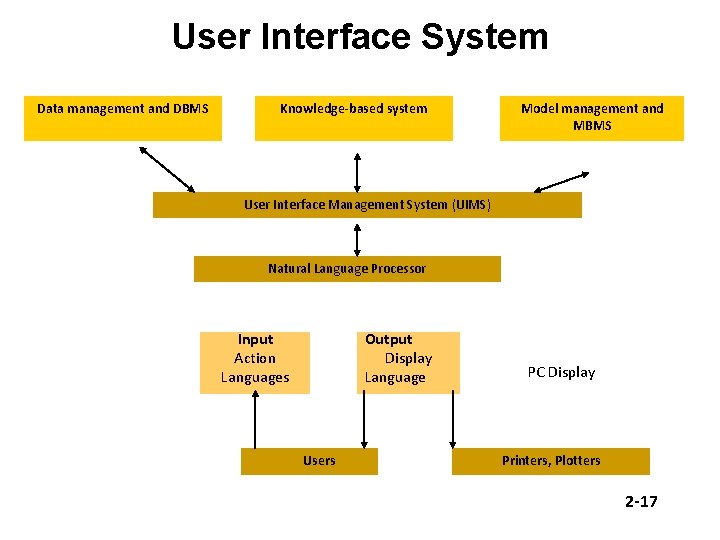 User Interface System

Data management and DBMS

Knowledge-based system

Model management and MBMS

User Interface Management System (UIMS)

Natural Language Processor

Input
Action
Languages

Output
Display
Language

PC Display

Users

Printers, Plotters

2-17